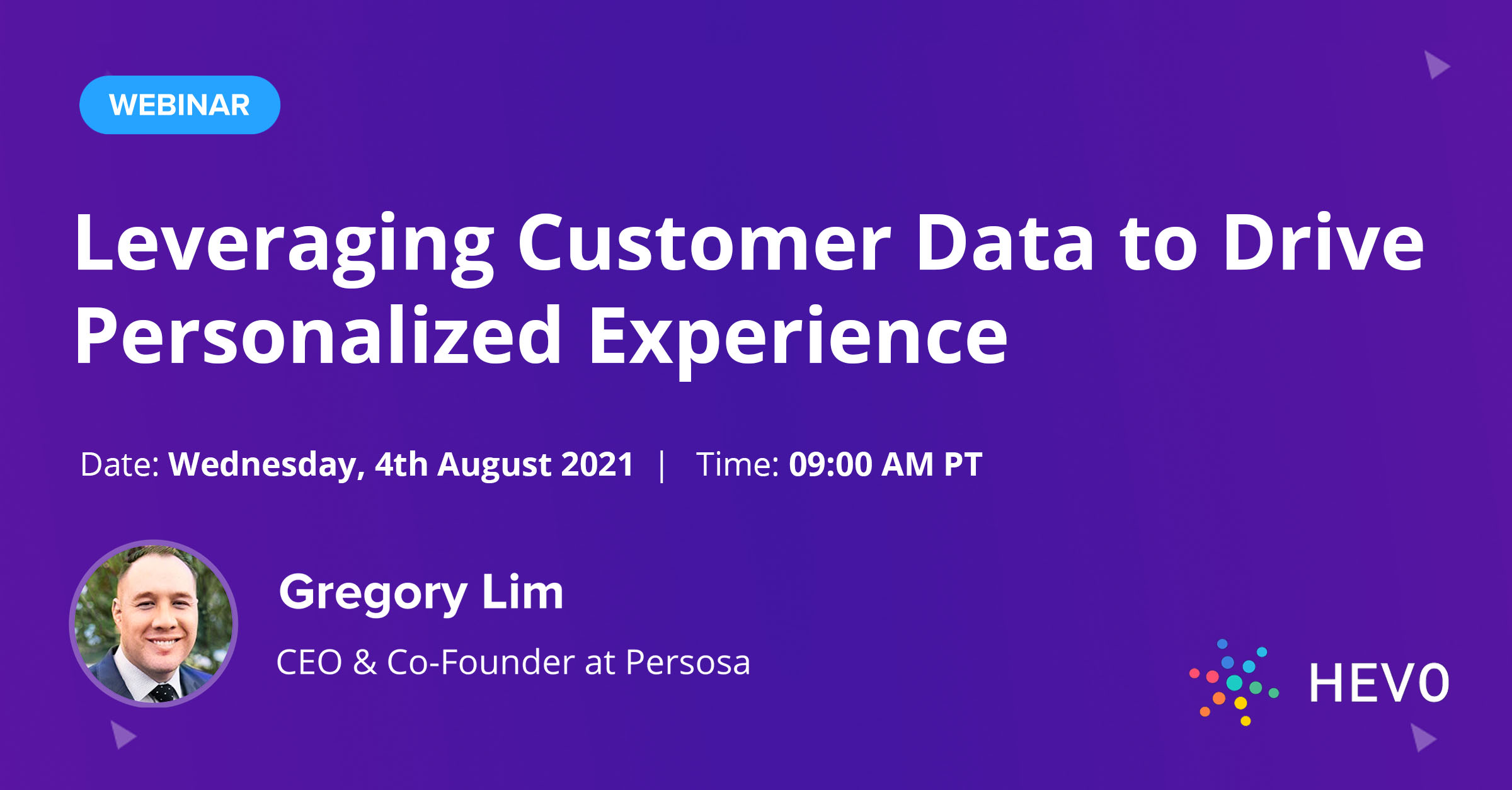 WEBINAR

Leveraging Customer Data to Drive Personalized Experience

Date: Wednesday, 4th August 2021 | Time: 09:00 AM PT

Gregory Lim

CEO & Co-Founder at Persosa

HEVO